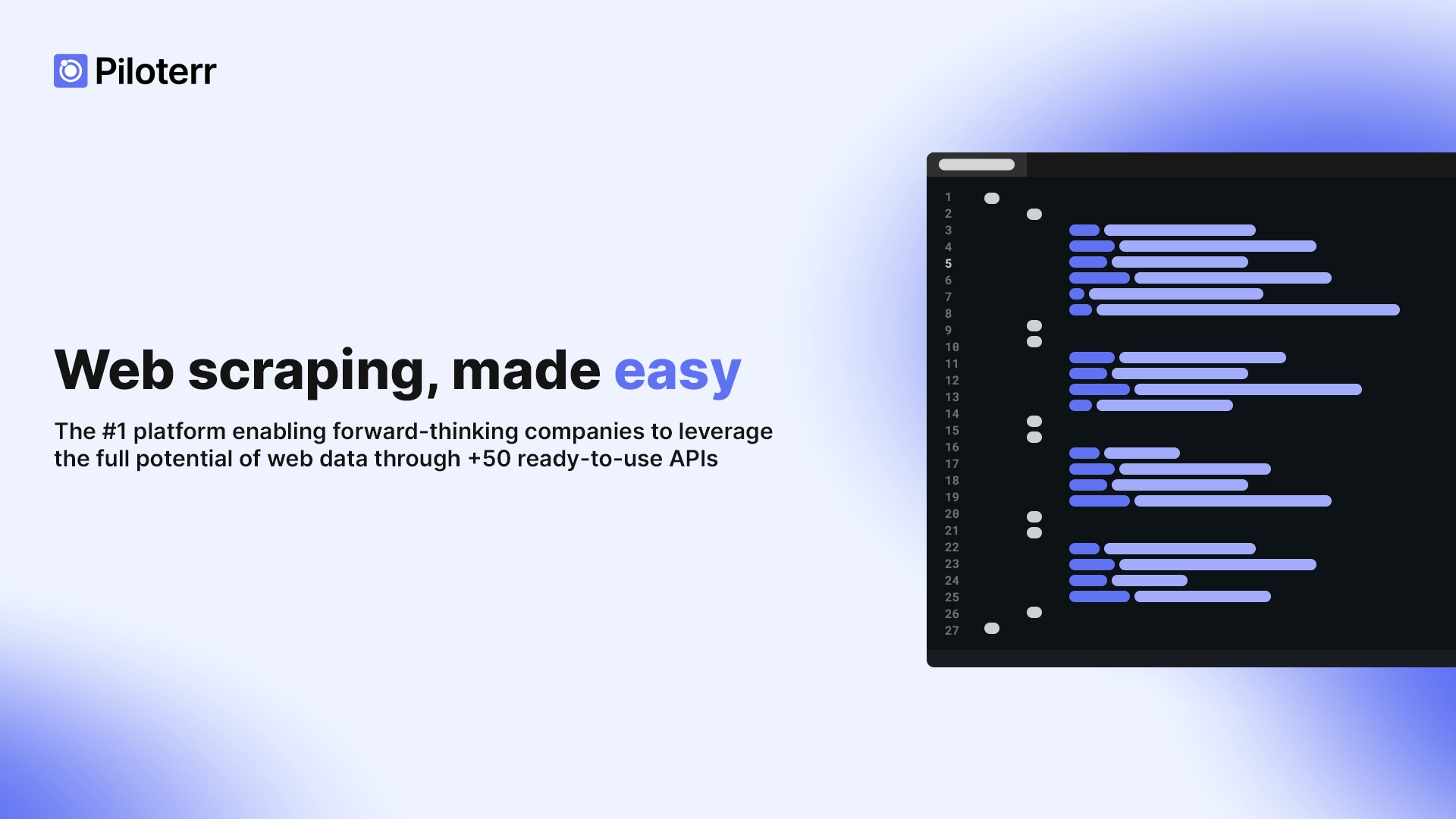 Piloterr

Web scraping, made easy

The #1 platform enabling forward-thinking companies to leverage the full potential of web data through +50 ready-to-use APIs

1
2
3
4
5
6
7
8
9
10
11
12
13
14
15
16
17
18
19
20
21
22
23
24
25
26
27